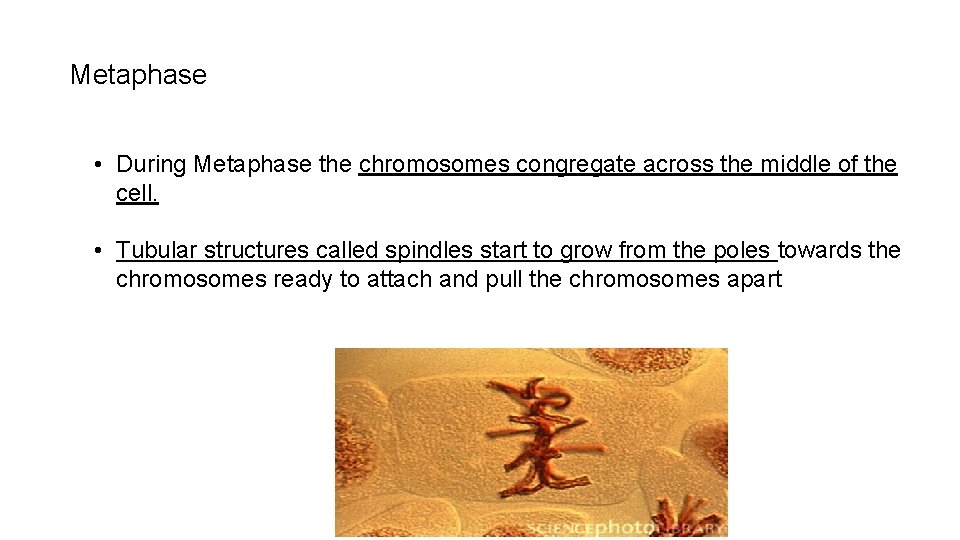 Metaphase

• During Metaphase the chromosomes congregate across the middle of the cell.

• Tubular structures called spindles start to grow from the poles towards the chromosomes ready to attach and pull the chromosomes apart

SCIENCEphotoLIBRARY